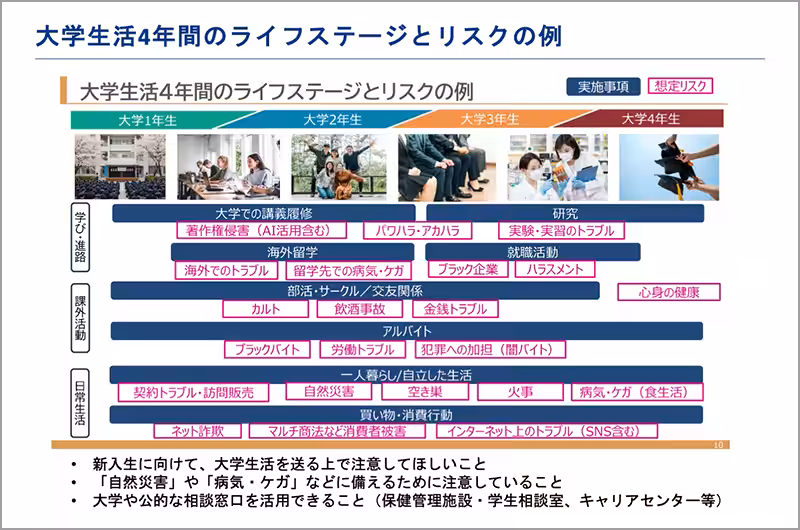 大学生活4年間のライフステージとリスクの例

大学生活4年間のライフステージとリスクの例

実施事項　想定リスク

大学1年生　大学2年生　大学3年生　大学4年生

学び・進路

大学での講義履修
著作権侵害（AI活用含む）　パワハラ・アカハラ

研究
実験・実習のトラブル

海外留学
海外でのトラブル　留学先での病気・ケガ

就職活動
ブラック企業　ハラスメント

課外活動

部活・サークル／交友関係
カルト　飲酒事故　金銭トラブル

心身の健康

アルバイト
ブラックバイト　労働トラブル　犯罪への加担（闇バイト）

日常生活

一人暮らし/自立した生活
契約トラブル・訪問販売　自然災害　空き巣　火事　病気・ケガ（食生活）

買い物・消費行動
ネット詐欺　マルチ商法など消費者被害　インターネット上のトラブル（SNS含む）

10

• 新入生に向けて、大学生活を送る上で注意してほしいこと
• 「自然災害」や「病気・ケガ」などに備えるために注意していること
• 大学や公的な相談窓口を活用できること（保健管理施設・学生相談室、キャリアセンター等）